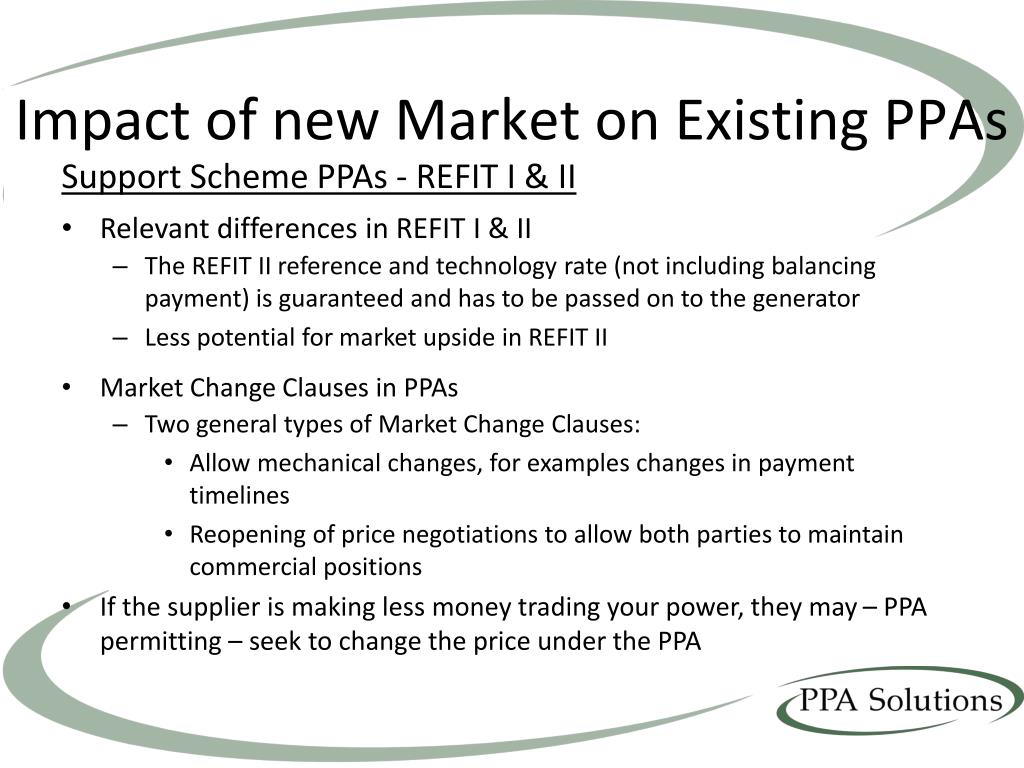 Impact of new Market on Existing PPAs

Support Scheme PPAs - REFIT I & II

• Relevant differences in REFIT I & II

– The REFIT II reference and technology rate (not including balancing payment) is guaranteed and has to be passed on to the generator

– Less potential for market upside in REFIT II

• Market Change Clauses in PPAs

– Two general types of Market Change Clauses:

• Allow mechanical changes, for examples changes in payment timelines

• Reopening of price negotiations to allow both parties to maintain commercial positions

• If the supplier is making less money trading your power, they may – PPA permitting – seek to change the price under the PPA

PPA Solutions